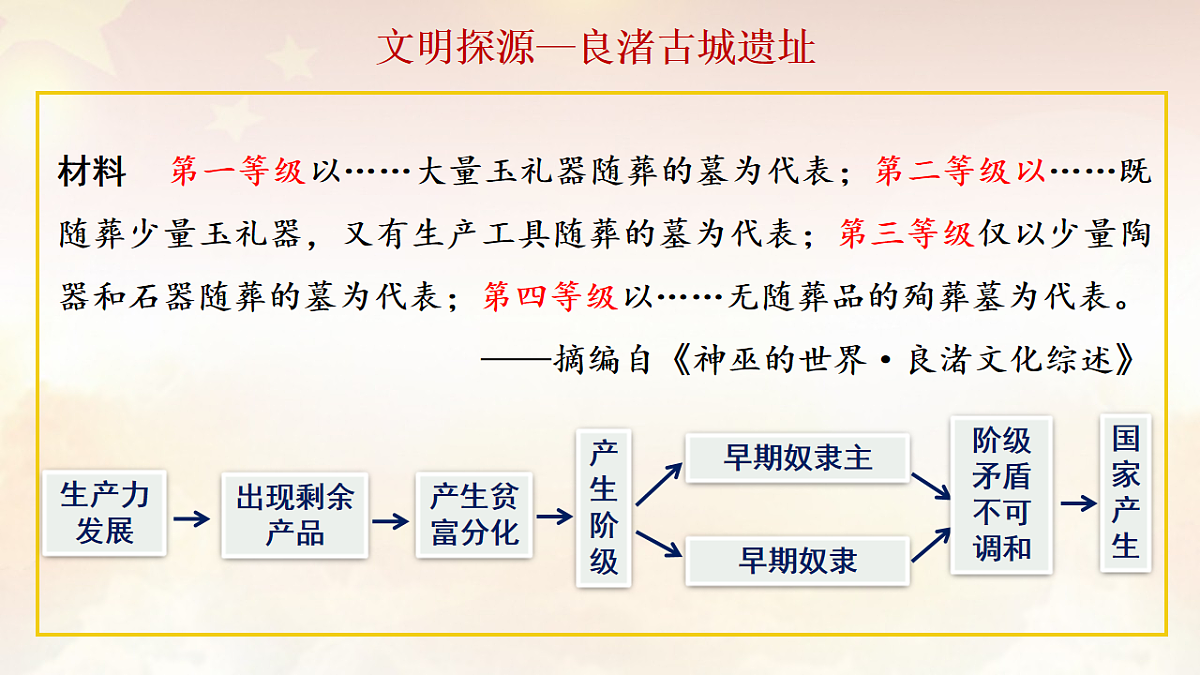 文明探源—良渚古城遗址

材料　第一等级以……大量玉礼器随葬的墓为代表；第二等级以……既随葬少量玉礼器，又有生产工具随葬的墓为代表；第三等级仅以少量陶器和石器随葬的墓为代表；第四等级以……无随葬品的殉葬墓为代表。

——摘编自《神巫的世界·良渚文化综述》

生产力发展

出现剩余产品

产生贫富分化

产生阶级

早期奴隶主

早期奴隶

阶级矛盾不可调和

国家产生